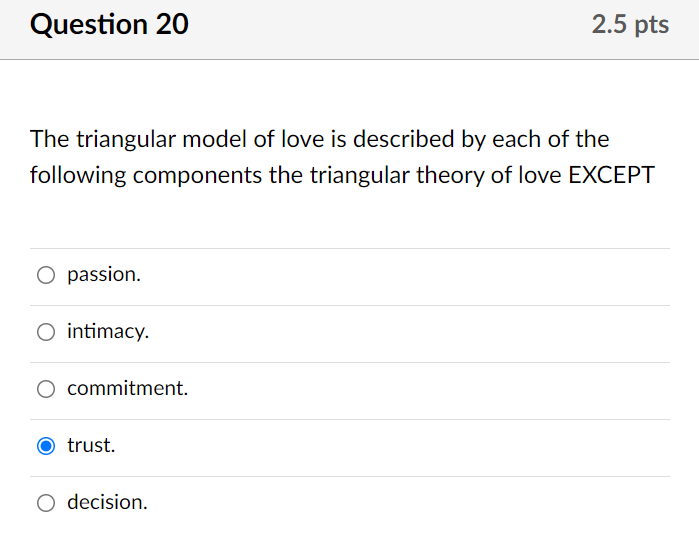 Question 20

2.5 pts

The triangular model of love is described by each of the following components the triangular theory of love EXCEPT

passion.

intimacy.

commitment.

trust.

decision.